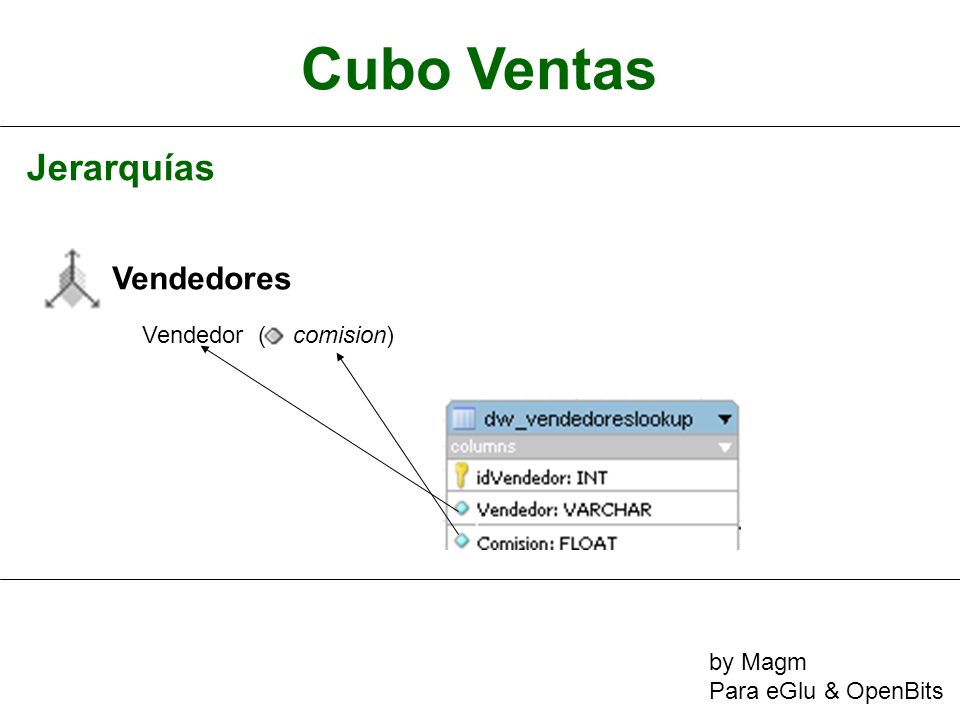 Cubo Ventas

Jerarquías

Vendedores

Vendedor ( comision)

dw_vendedoreslookup

columns

idVendedor: INT

Vendedor: VARCHAR

Comision: FLOAT

by Magm
Para eGlu & OpenBits